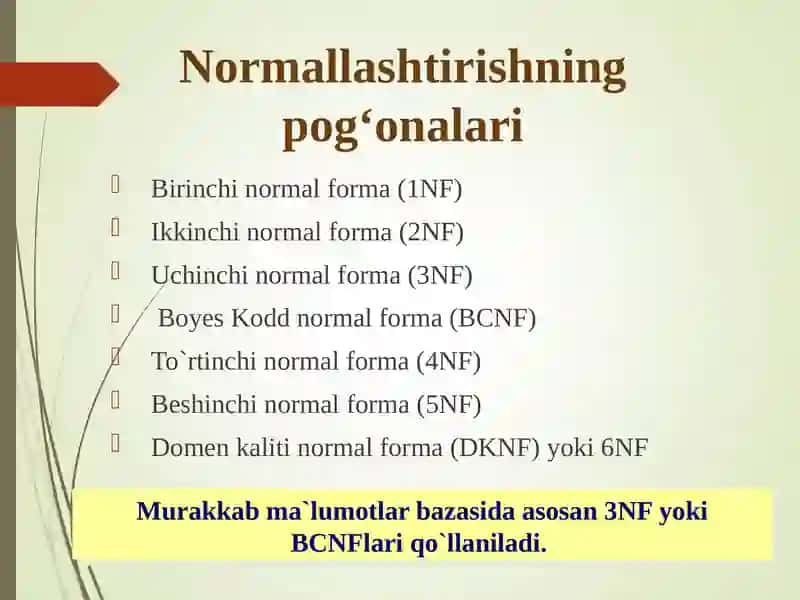 Normallashtirishning pog‘onalari

Birinchi normal forma (1NF)
Ikkinchi normal forma (2NF)
Uchinchi normal forma (3NF)
Boyes Kodd normal forma (BCNF)
To`rtinchi normal forma (4NF)
Beshinchi normal forma (5NF)
Domen kaliti normal forma (DKNF) yoki 6NF

Murakkab ma`lumotlar bazasida asosan 3NF yoki BCNFlari qo`llaniladi.